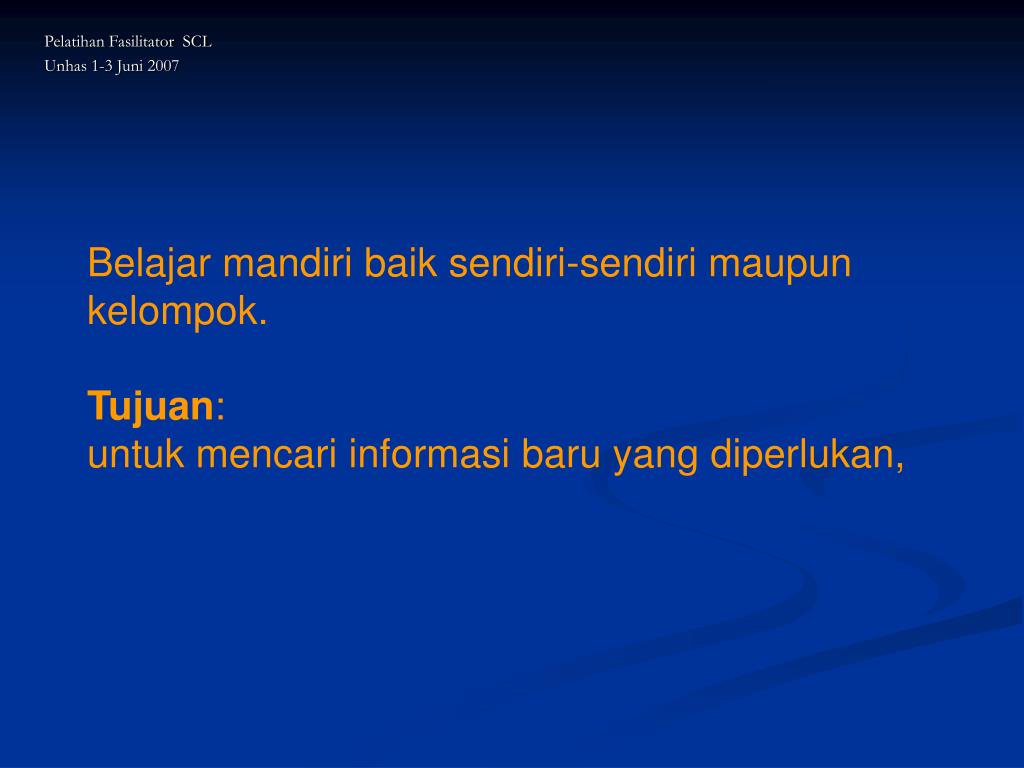 Pelatihan Fasilitator SCL
Unhas 1-3 Juni 2007

Belajar mandiri baik sendiri-sendiri maupun kelompok.

Tujuan:
untuk mencari informasi baru yang diperlukan,